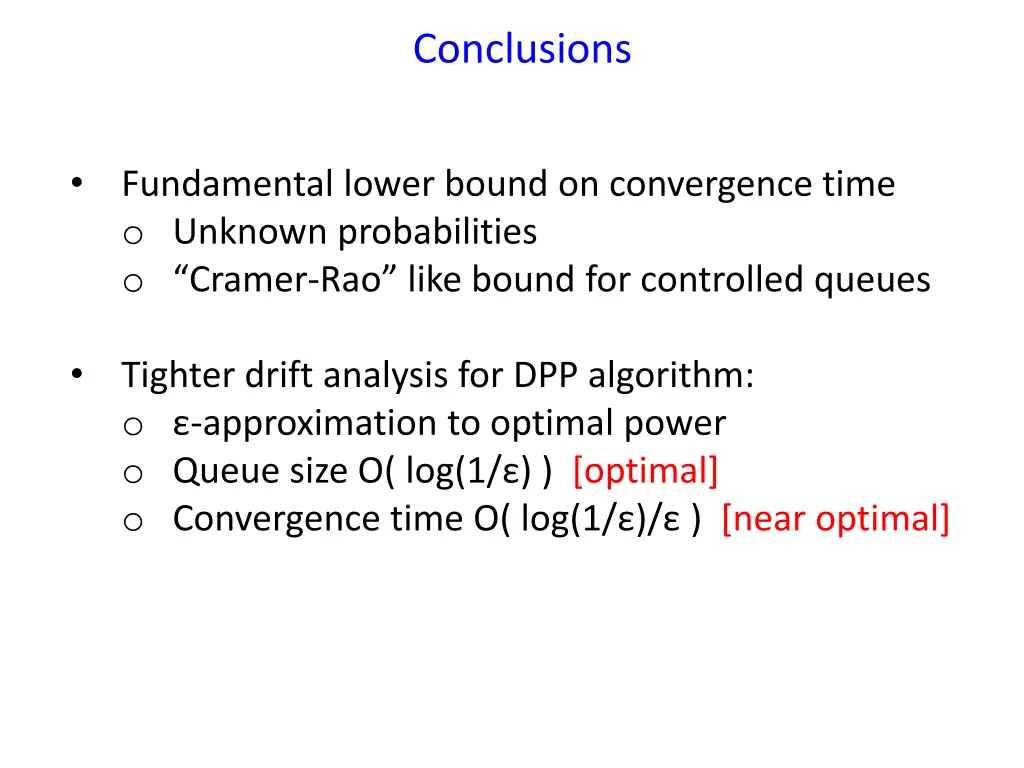 Conclusions

• Fundamental lower bound on convergence time
o Unknown probabilities
o “Cramer-Rao” like bound for controlled queues

• Tighter drift analysis for DPP algorithm:
o ε-approximation to optimal power
o Queue size O( log(1/ε) ) [optimal]
o Convergence time O( log(1/ε)/ε ) [near optimal]